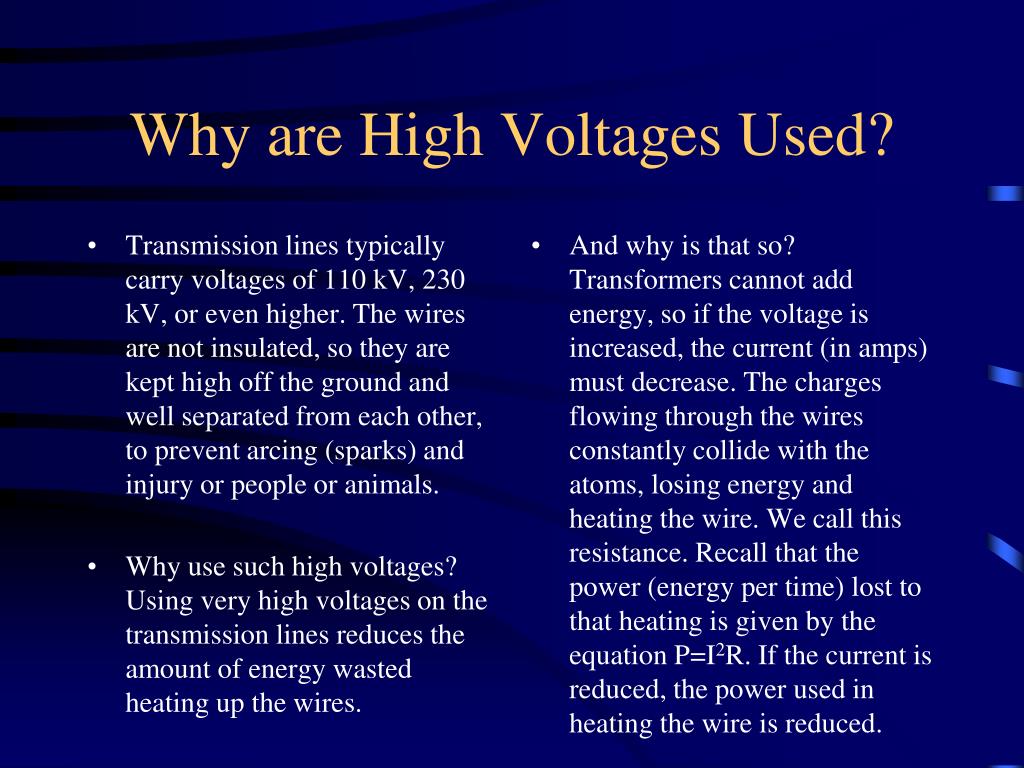 Why are High Voltages Used?

• Transmission lines typically carry voltages of 110 kV, 230 kV, or even higher. The wires are not insulated, so they are kept high off the ground and well separated from each other, to prevent arcing (sparks) and injury or people or animals.

• Why use such high voltages? Using very high voltages on the transmission lines reduces the amount of energy wasted heating up the wires.

• And why is that so? Transformers cannot add energy, so if the voltage is increased, the current (in amps) must decrease. The charges flowing through the wires constantly collide with the atoms, losing energy and heating the wire. We call this resistance. Recall that the power (energy per time) lost to that heating is given by the equation $P=I^2R$. If the current is reduced, the power used in heating the wire is reduced.